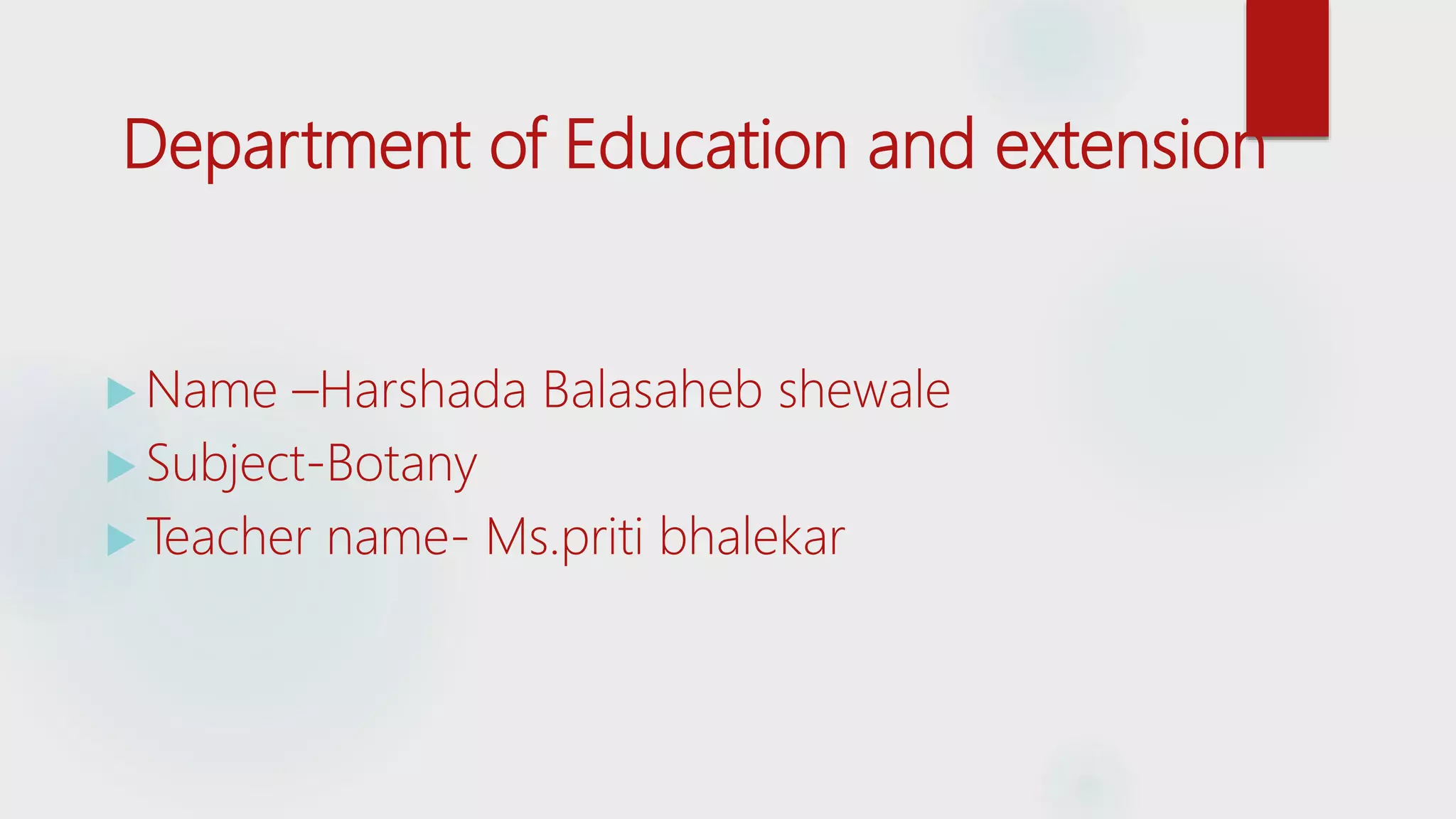 Department of Education and extension

Name –Harshada Balasaheb shewale
Subject-Botany
Teacher name- Ms.priti bhalekar